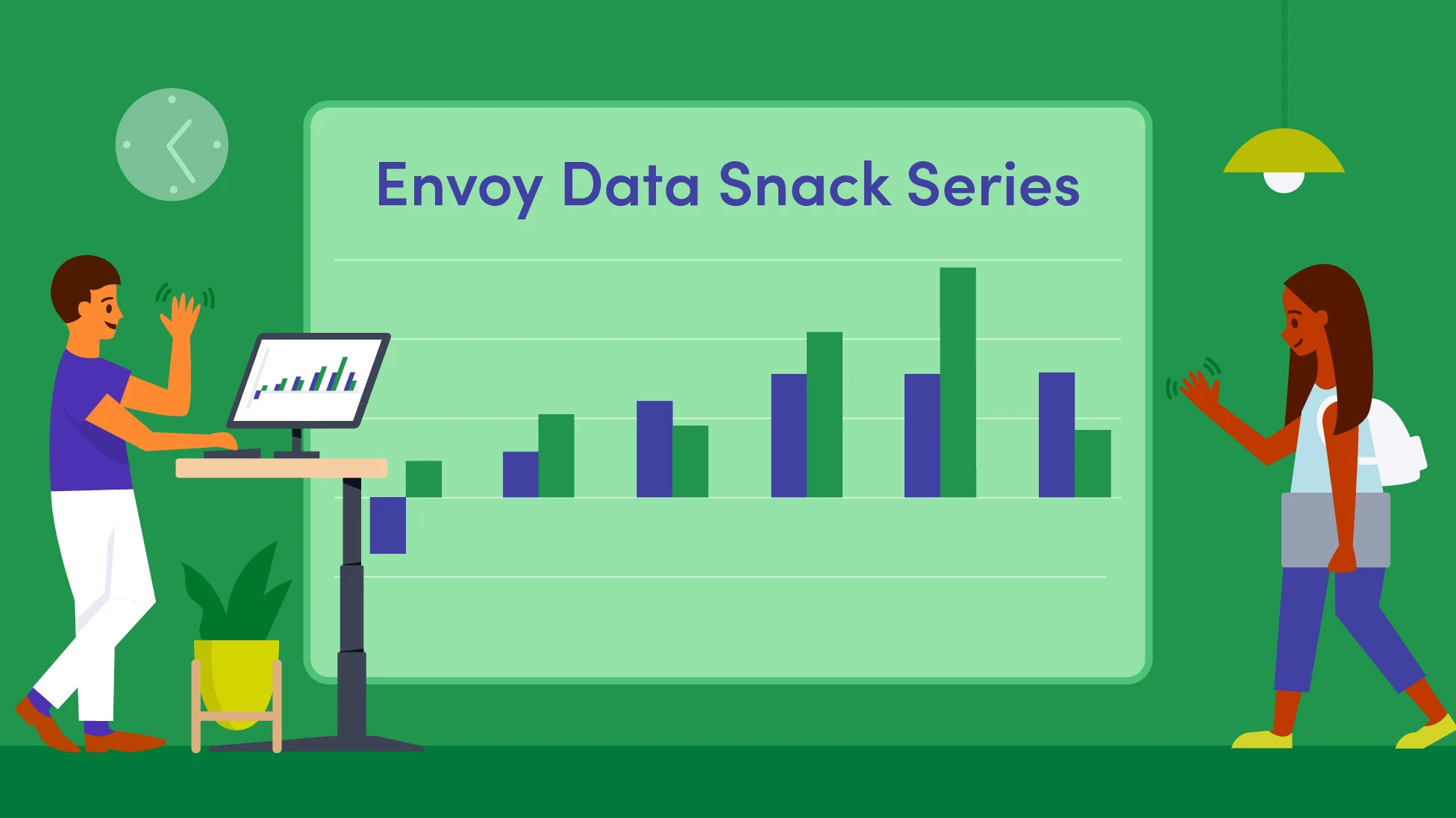 Envoy Data Snack Series